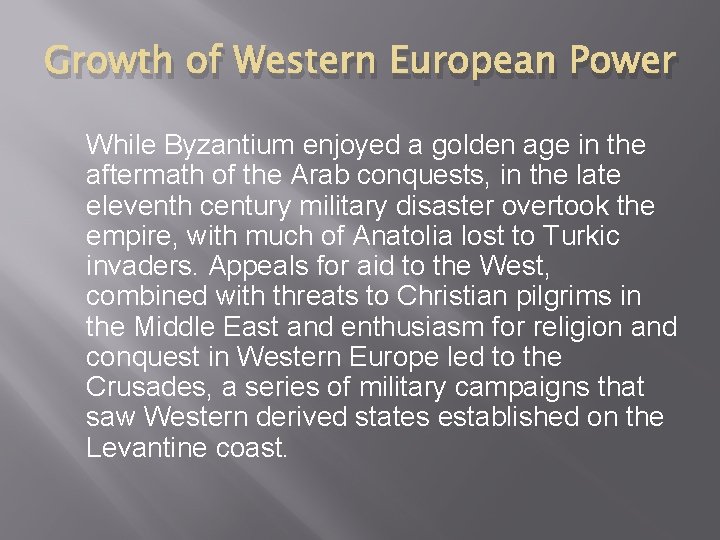 Growth of Western European Power

While Byzantium enjoyed a golden age in the aftermath of the Arab conquests, in the late eleventh century military disaster overtook the empire, with much of Anatolia lost to Turkic invaders. Appeals for aid to the West, combined with threats to Christian pilgrims in the Middle East and enthusiasm for religion and conquest in Western Europe led to the Crusades, a series of military campaigns that saw Western derived states established on the Levantine coast.